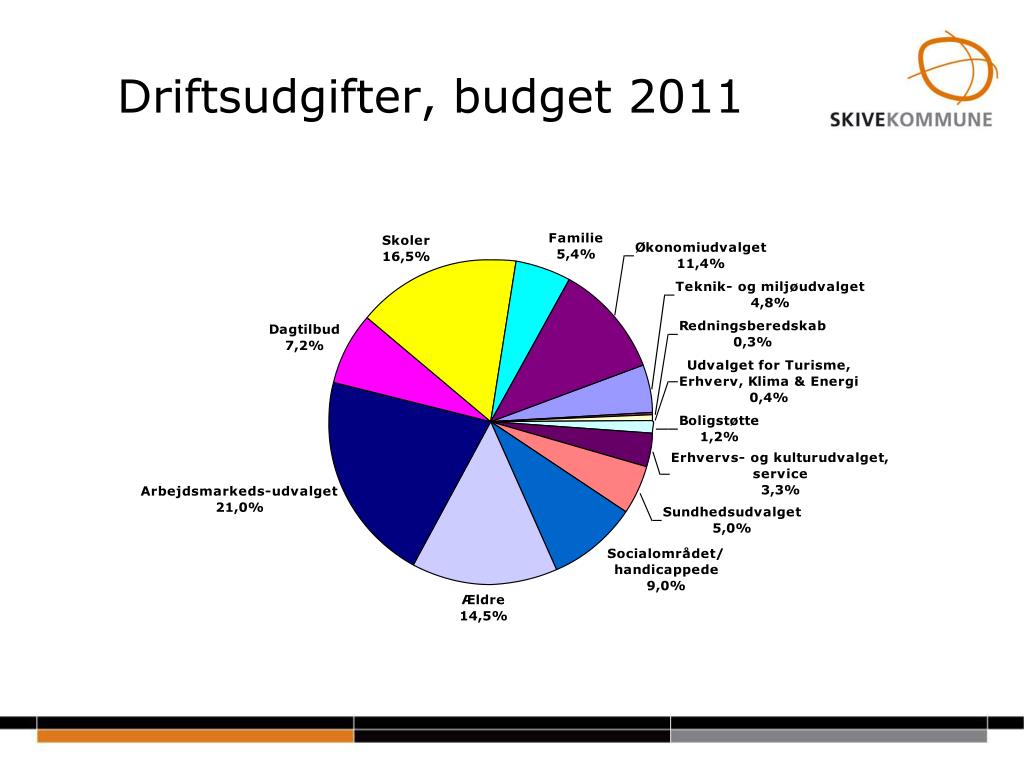 Driftsudgifter, budget 2011

SKIVEKOMMUNE

Skoler
16,5%

Familie
5,4%

Økonomiudvalget
11,4%

Teknik- og miljøudvalget
4,8%

Redningsberedskab
0,3%

Udvalget for Turisme, Erhverv, Klima & Energi
0,4%

Boligstøtte
1,2%

Erhvervs- og kulturudvalget, service
3,3%

Sundhedsudvalget
5,0%

Socialområdet/ handicappede
9,0%

Ældre
14,5%

Arbejdsmarkeds-udvalget
21,0%

Dagtilbud
7,2%